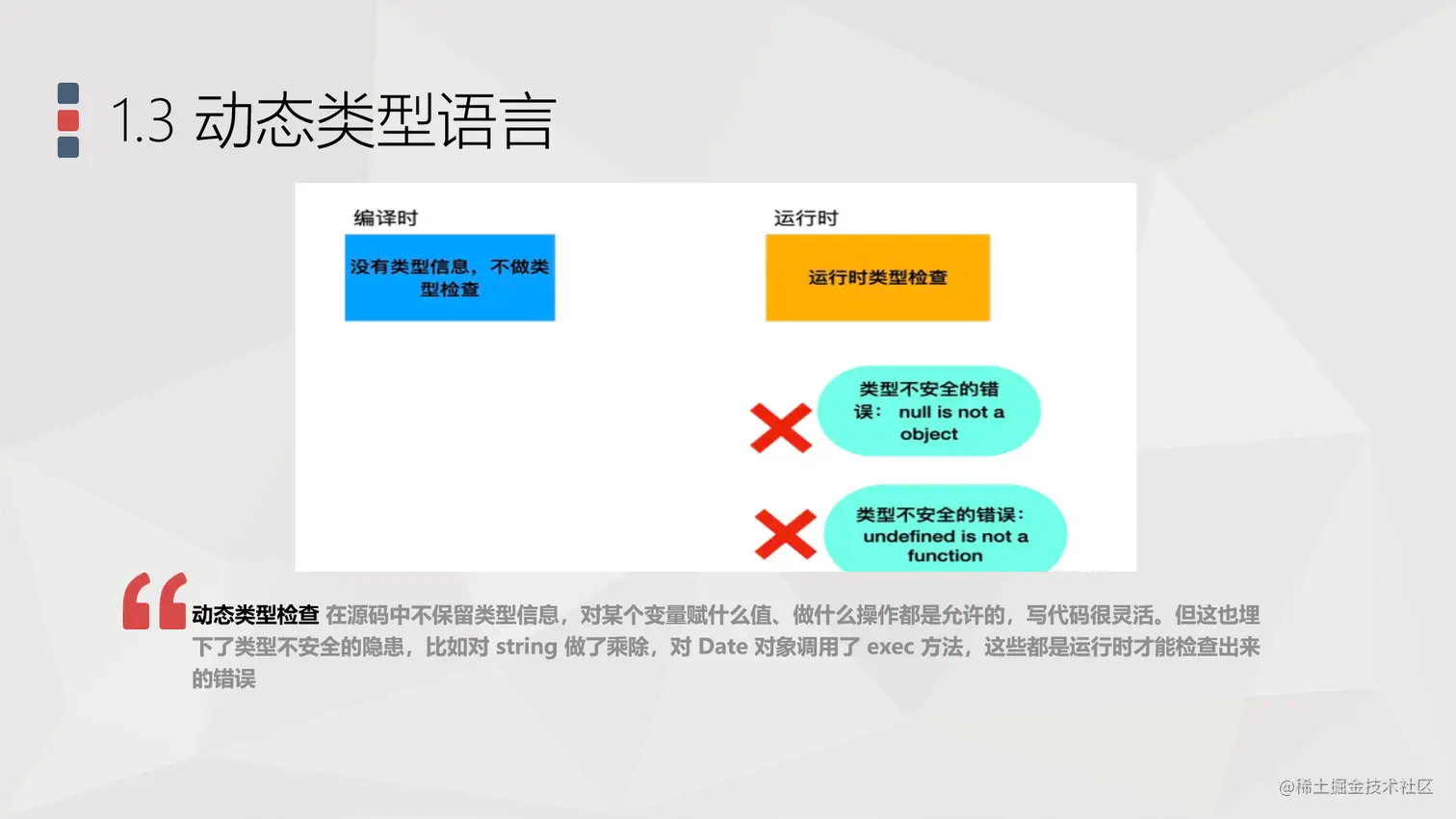 1.3 动态类型语言

编译时

没有类型信息，不做类型检查

运行时

运行时类型检查

类型不安全的错误： null is not a object

类型不安全的错误： undefined is not a function

动态类型检查 在源码中不保留类型信息，对某个变量赋什么值、做什么操作都是允许的，写代码很灵活。但这也埋下了类型不安全的隐患，比如对 string 做了乘除，对 Date 对象调用了 exec 方法，这些都是运行时才能检查出来的错误

@稀土掘金技术社区